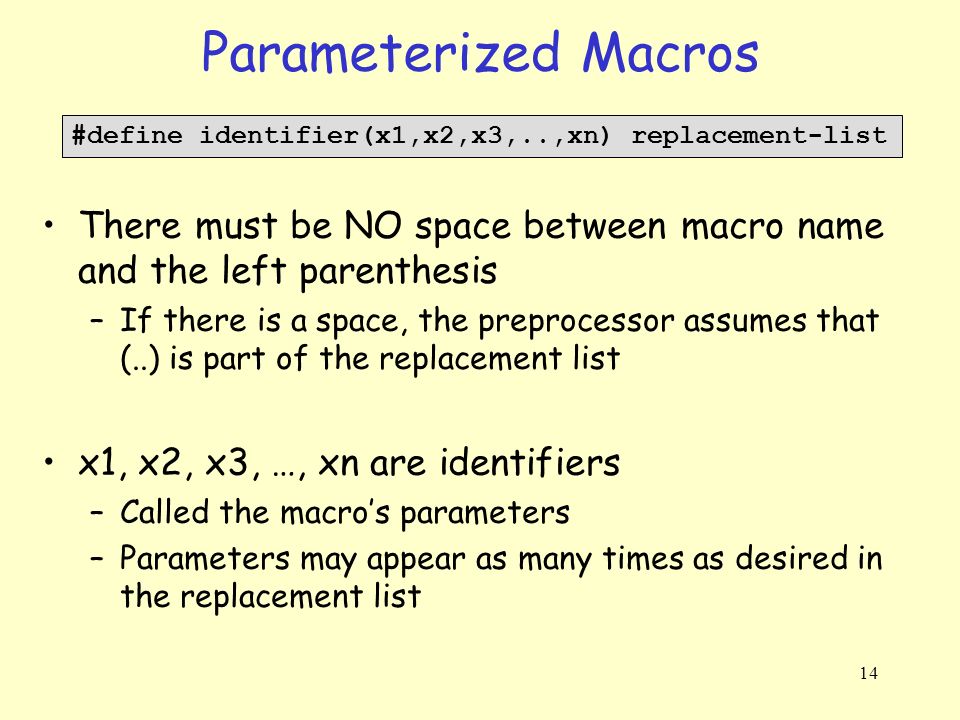 Parameterized Macros

#define identifier(x1,x2,x3,..,xn) replacement-list

• There must be NO space between macro name and the left parenthesis
– If there is a space, the preprocessor assumes that (..) is part of the replacement list

• x1, x2, x3, …, xn are identifiers
– Called the macro's parameters
– Parameters may appear as many times as desired in the replacement list

14